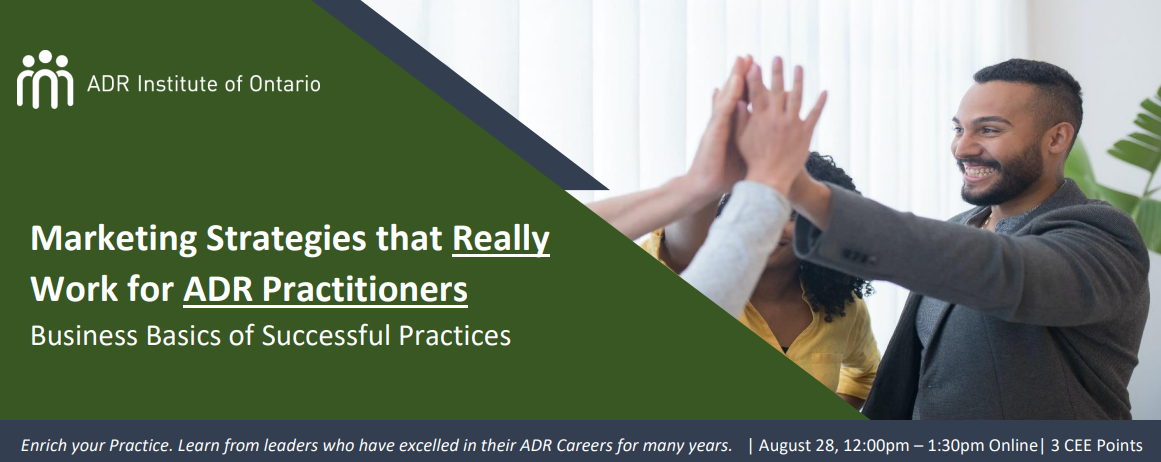 ADR Institute of Ontario

Marketing Strategies that Really Work for ADR Practitioners

Business Basics of Successful Practices

Enrich your Practice. Learn from leaders who have excelled in their ADR Careers for many years. | August 28, 12:00pm – 1:30pm Online| 3 CEE Points